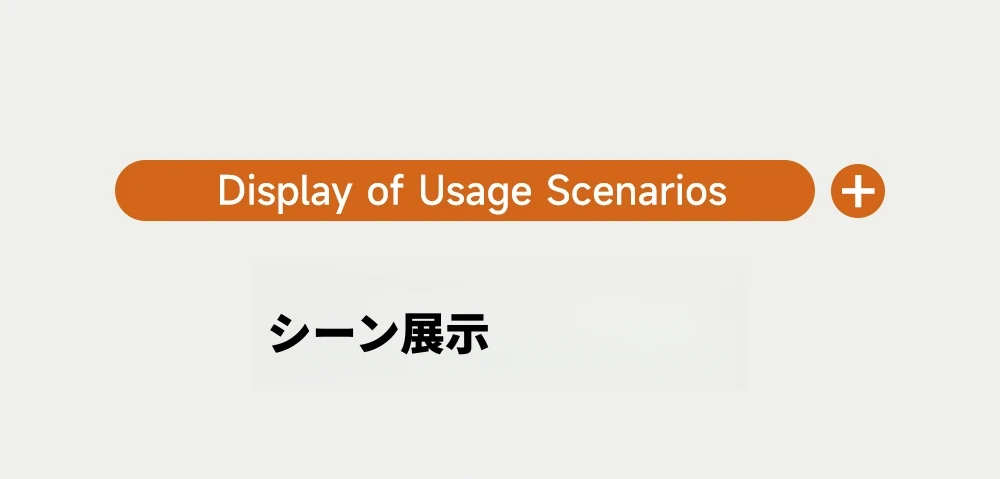 Display of Usage Scenarios

+

シーン展示